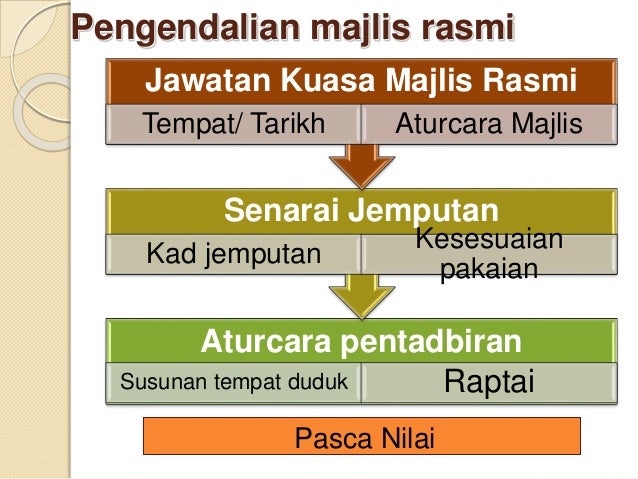 Pengendalian majlis rasmi

Jawatan Kuasa Majlis Rasmi

Tempat/ Tarikh

Aturcara Majlis

Senarai Jemputan

Kad jemputan

Kesesuaian pakaian

Aturcara pentadbiran

Susunan tempat duduk

Raptai

Pasca Nilai